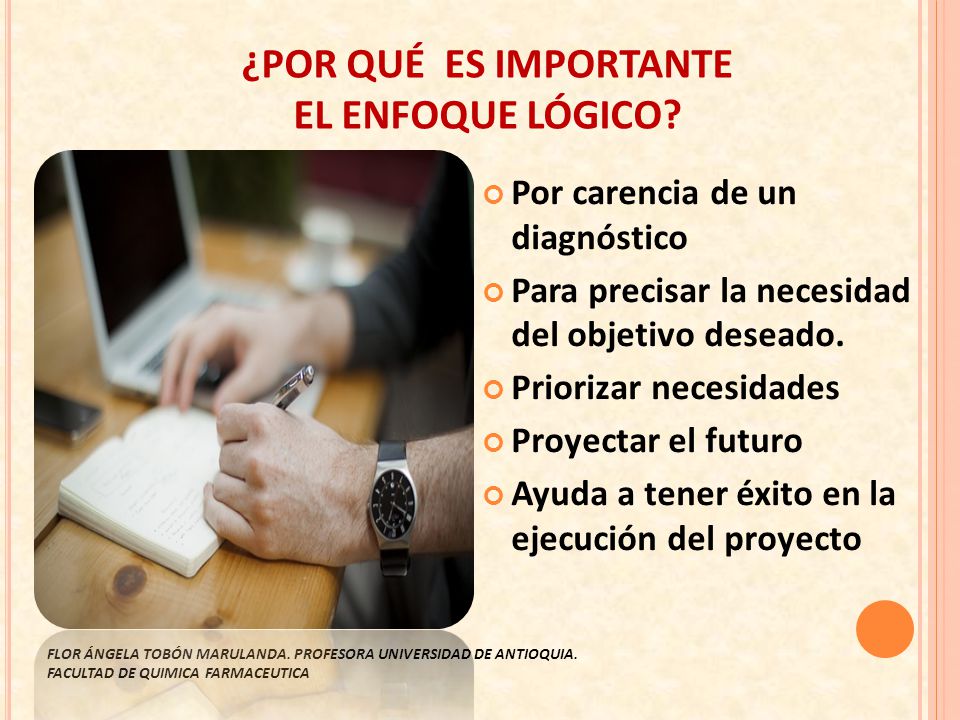 ¿POR QUÉ ES IMPORTANTE EL ENFOQUE LÓGICO?

Por carencia de un diagnóstico

Para precisar la necesidad del objetivo deseado.

Priorizar necesidades

Proyectar el futuro

Ayuda a tener éxito en la ejecución del proyecto

FLOR ÁNGELA TOBÓN MARULANDA. PROFESORA UNIVERSIDAD DE ANTIOQUIA. FACULTAD DE QUIMICA FARMACEUTICA